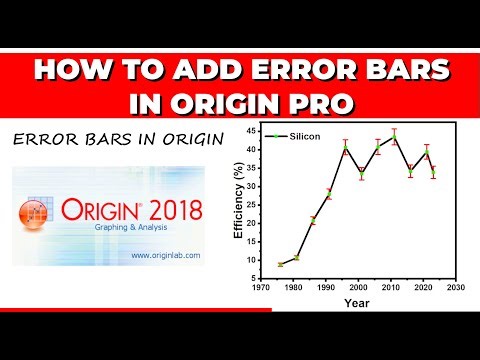 HOW TO ADD ERROR BARS IN ORIGIN PRO

ERROR BARS IN ORIGIN

ORIGIN® 2018
Graphing & Analysis
www.originlab.com

Silicon

Efficiency (%)

45
40
35
30
25
20
15
10
5

1970 1980 1990 2000 2010 2020 2030

Year